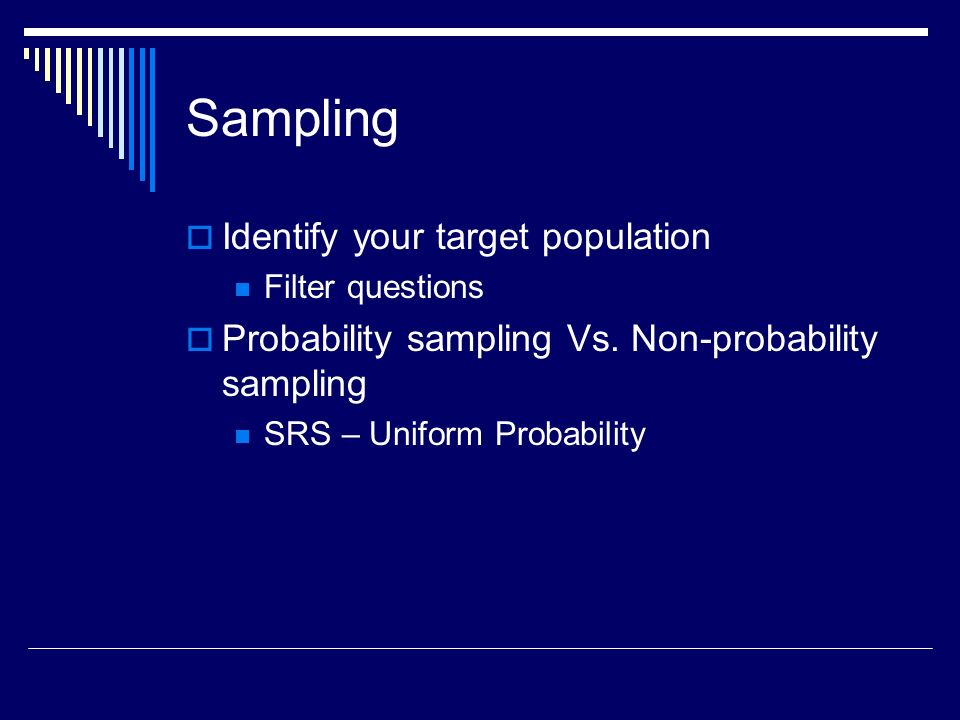 Sampling

Identify your target population

Filter questions

Probability sampling Vs. Non-probability sampling

SRS – Uniform Probability